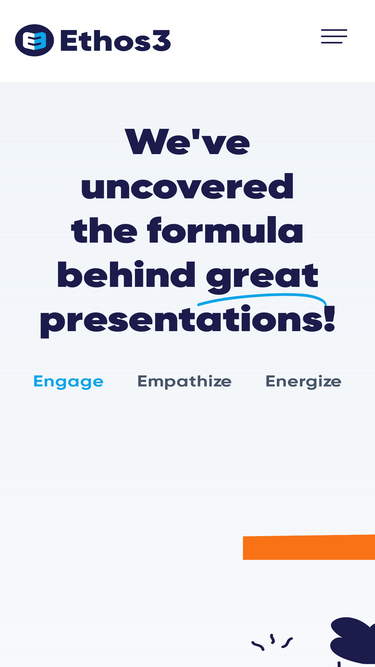 Ethos3

We've uncovered the formula behind great presentations!

Engage Empathize Energize